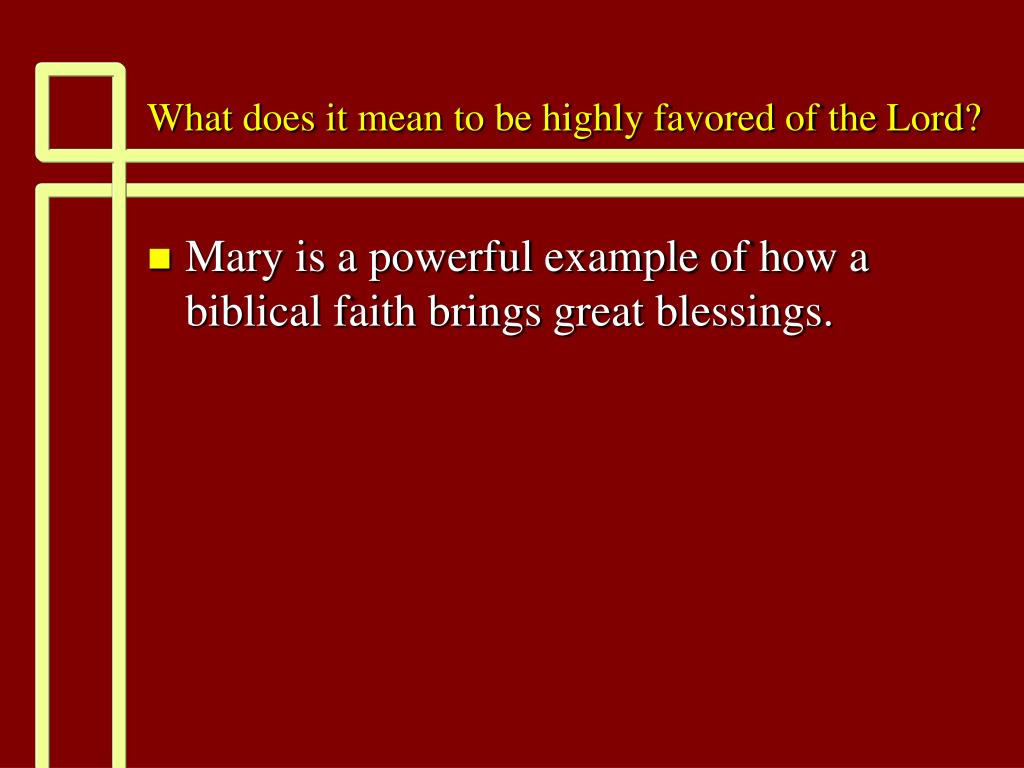 What does it mean to be highly favored of the Lord?

Mary is a powerful example of how a biblical faith brings great blessings.